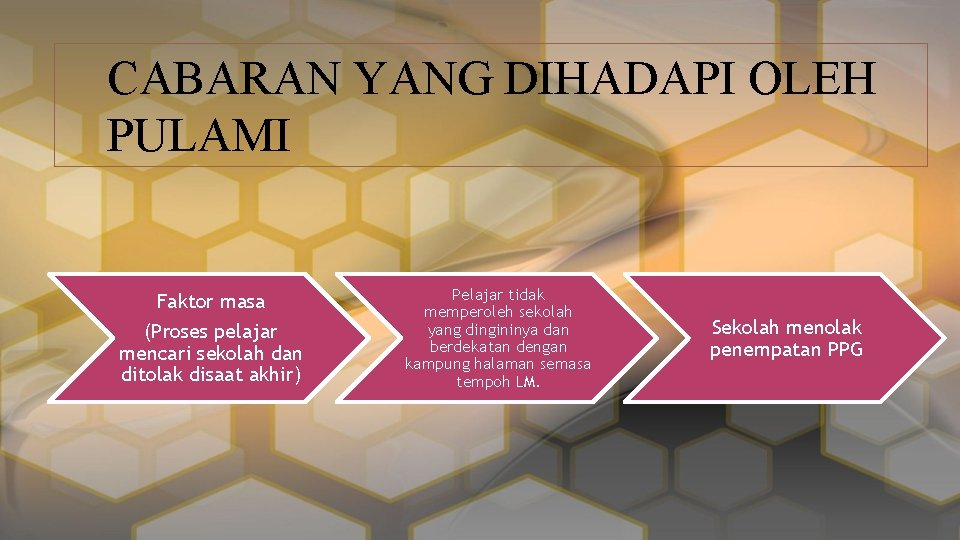 CABARAN YANG DIHADAPI OLEH PULAMI

Faktor masa

(Proses pelajar mencari sekolah dan ditolak disaat akhir)

Pelajar tidak memperoleh sekolah yang dingininya dan berdekatan dengan kampung halaman semasa tempoh LM.

Sekolah menolak penempatan PPG